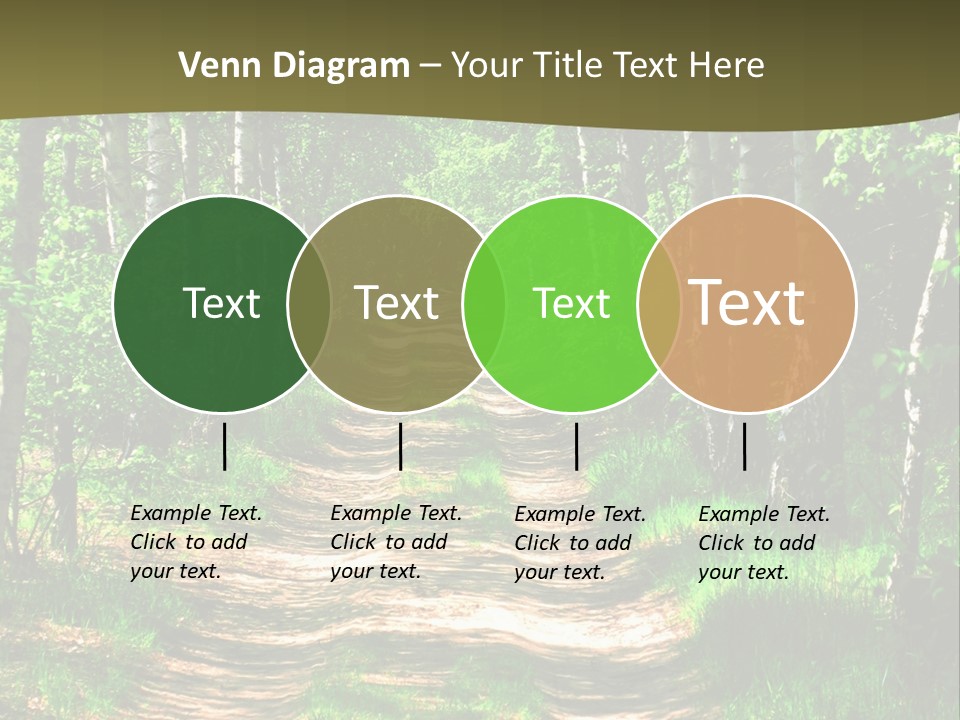 Venn Diagram – Your Title Text Here

Text

Text

Text

Text

Example Text. Click to add your text.

Example Text. Click to add your text.

Example Text. Click to add your text.

Example Text. Click to add your text.